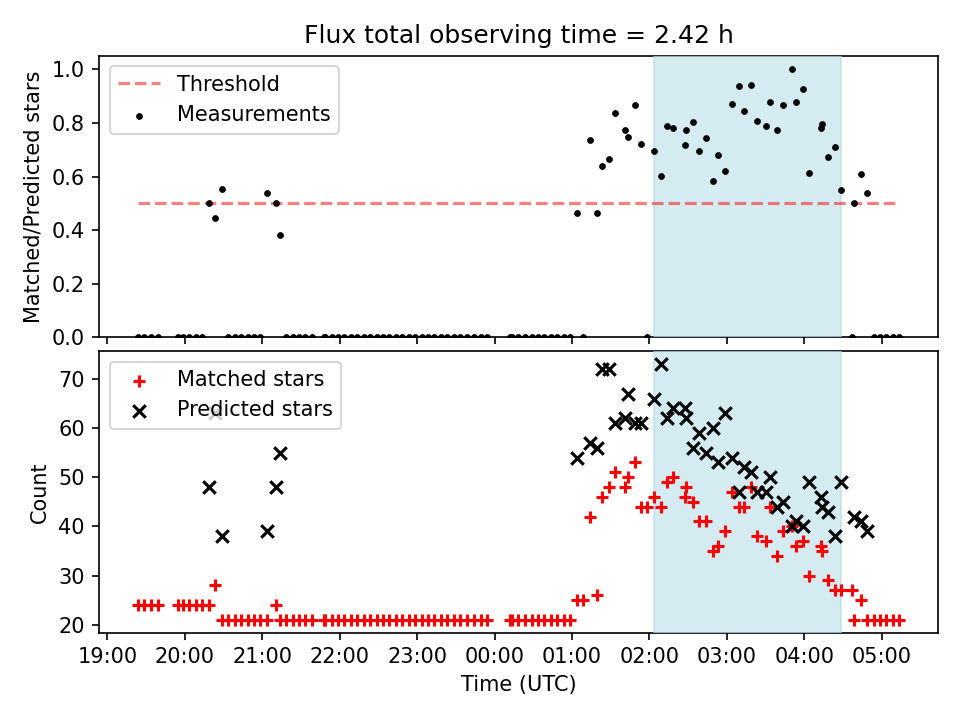 Flux total observing time = 2.42 h

Threshold
Measurements

Matched/Predicted stars

1.0
0.8
0.6
0.4
0.2
0.0

Matched stars
Predicted stars

Count

70
60
50
40
30
20

19:00 20:00 21:00 22:00 23:00 00:00 01:00 02:00 03:00 04:00 05:00

Time (UTC)